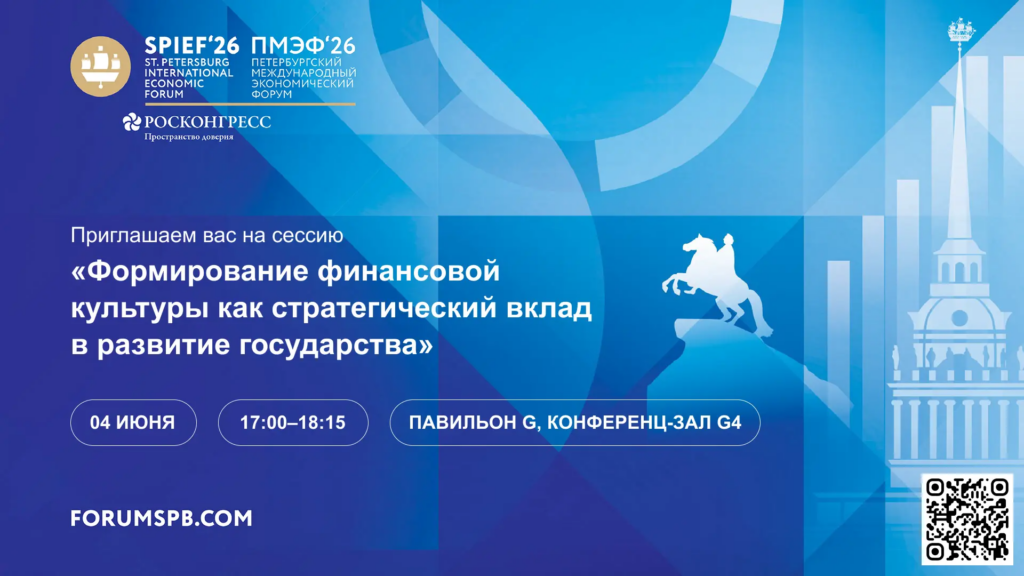 SPIEF'26
ST. PETERSBURG
INTERNATIONAL
ECONOMIC
FORUM

ПМЭФ'26
ПЕТЕРБУРГСКИЙ
МЕЖДУНАРОДНЫЙ
ЭКОНОМИЧЕСКИЙ
ФОРУМ

РОСКОНГРЕСС
Пространство доверия

Приглашаем вас на сессию

«Формирование финансовой культуры как стратегический вклад в развитие государства»

04 ИЮНЯ

17:00–18:15

ПАВИЛЬОН G, КОНФЕРЕНЦ-ЗАЛ G4

FORUMSPB.COM